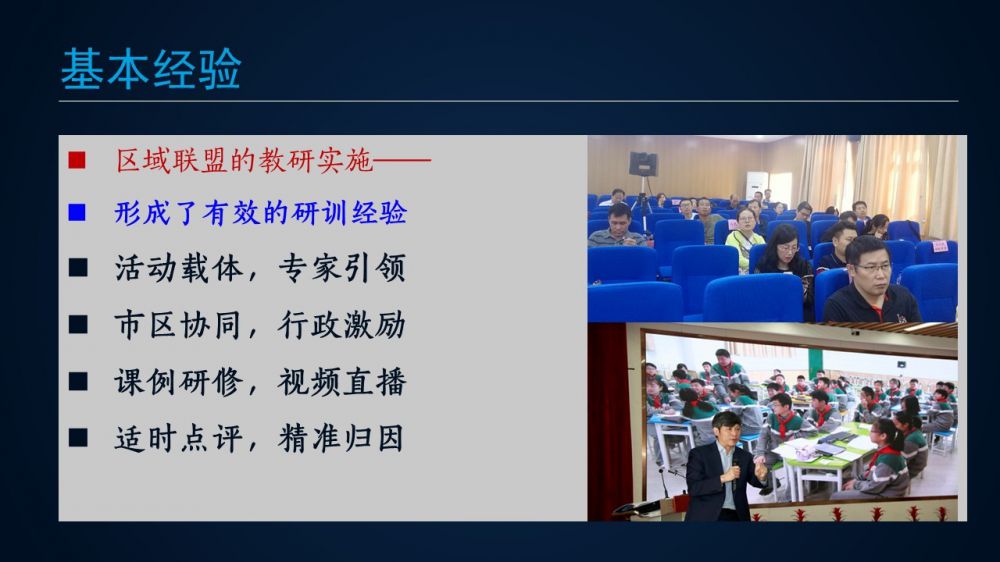 基本经验

■ 区域联盟的教研实施——

■ 形成了有效的研训经验

■ 活动载体，专家引领

■ 市区协同，行政激励

■ 课例研修，视频直播

■ 适时点评，精准归因